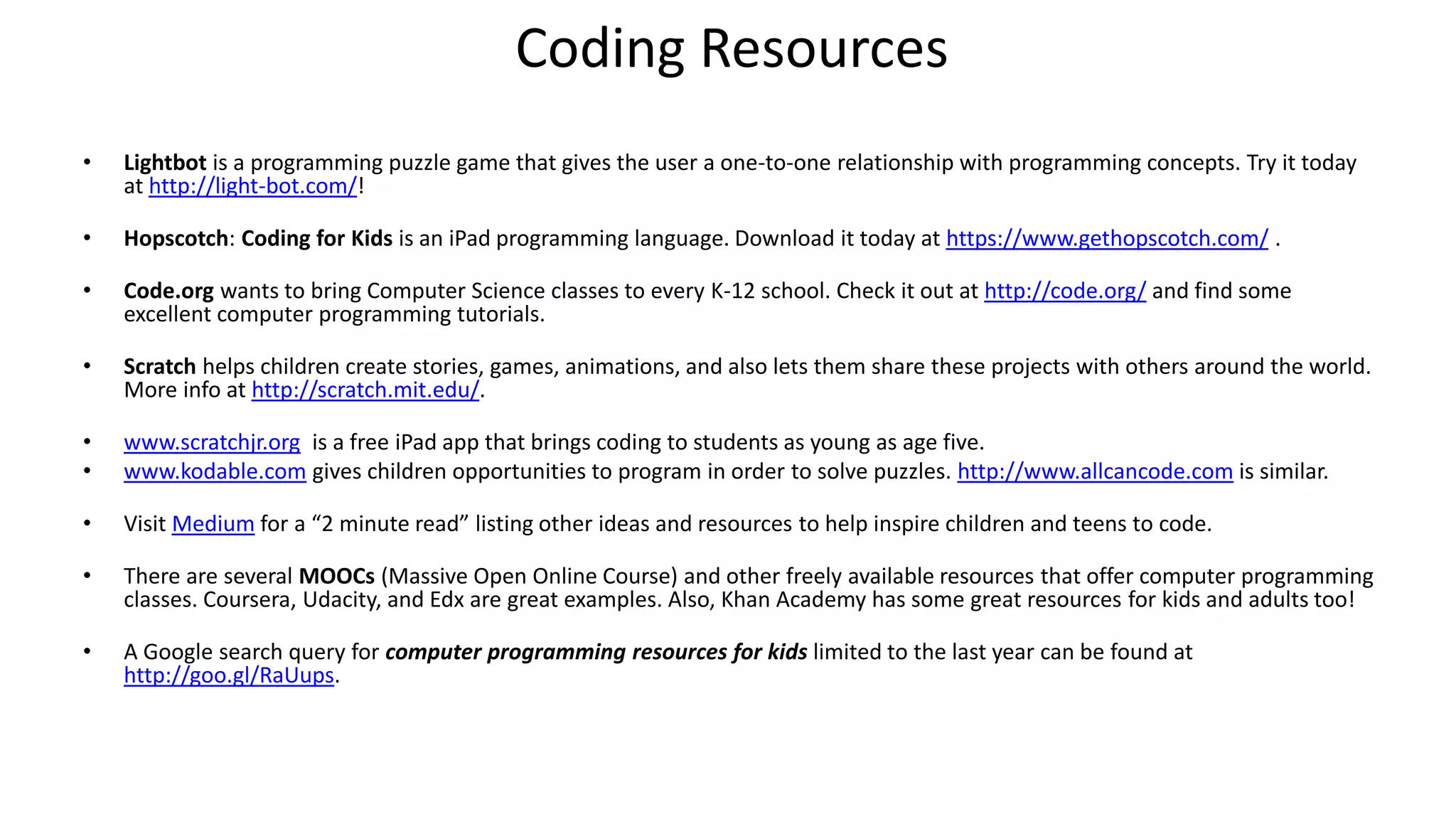 Coding Resources

• Lightbot is a programming puzzle game that gives the user a one-to-one relationship with programming concepts. Try it today at http://light-bot.com/!

• Hopscotch: Coding for Kids is an iPad programming language. Download it today at https://www.gethopscotch.com/ .

• Code.org wants to bring Computer Science classes to every K-12 school. Check it out at http://code.org/ and find some excellent computer programming tutorials.

• Scratch helps children create stories, games, animations, and also lets them share these projects with others around the world. More info at http://scratch.mit.edu/.

• www.scratchjr.org is a free iPad app that brings coding to students as young as age five.
• www.kodable.com gives children opportunities to program in order to solve puzzles. http://www.allcancode.com is similar.

• Visit Medium for a “2 minute read” listing other ideas and resources to help inspire children and teens to code.

• There are several MOOCs (Massive Open Online Course) and other freely available resources that offer computer programming classes. Coursera, Udacity, and Edx are great examples. Also, Khan Academy has some great resources for kids and adults too!

• A Google search query for computer programming resources for kids limited to the last year can be found at http://goo.gl/RaUups.